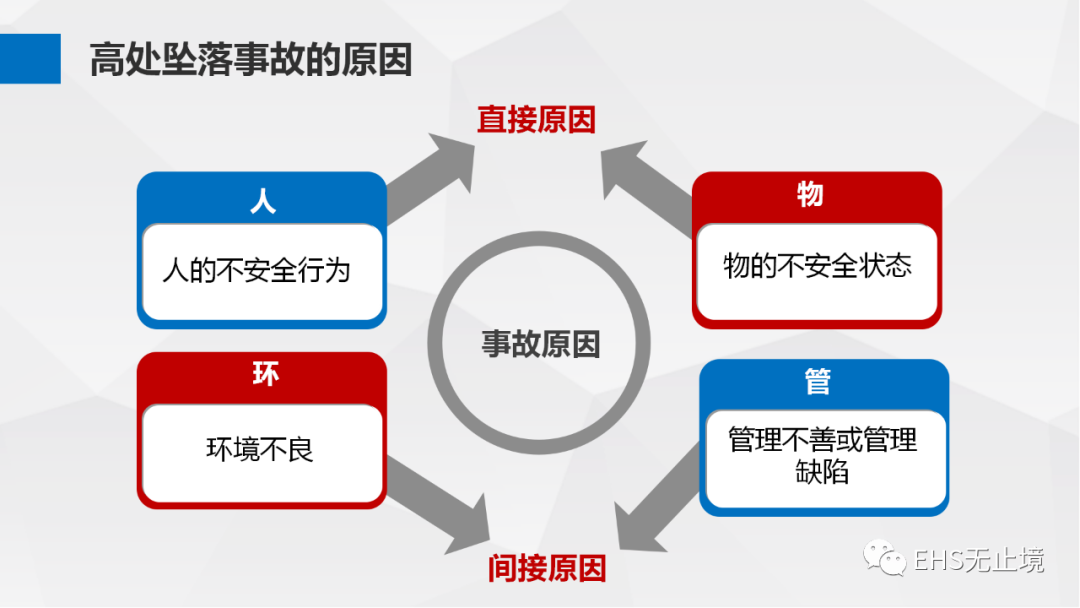 高处坠落事故的原因

直接原因

人

人的不安全行为

物

物的不安全状态

事故原因

环

环境不良

管

管理不善或管理缺陷

间接原因

EHS无止境